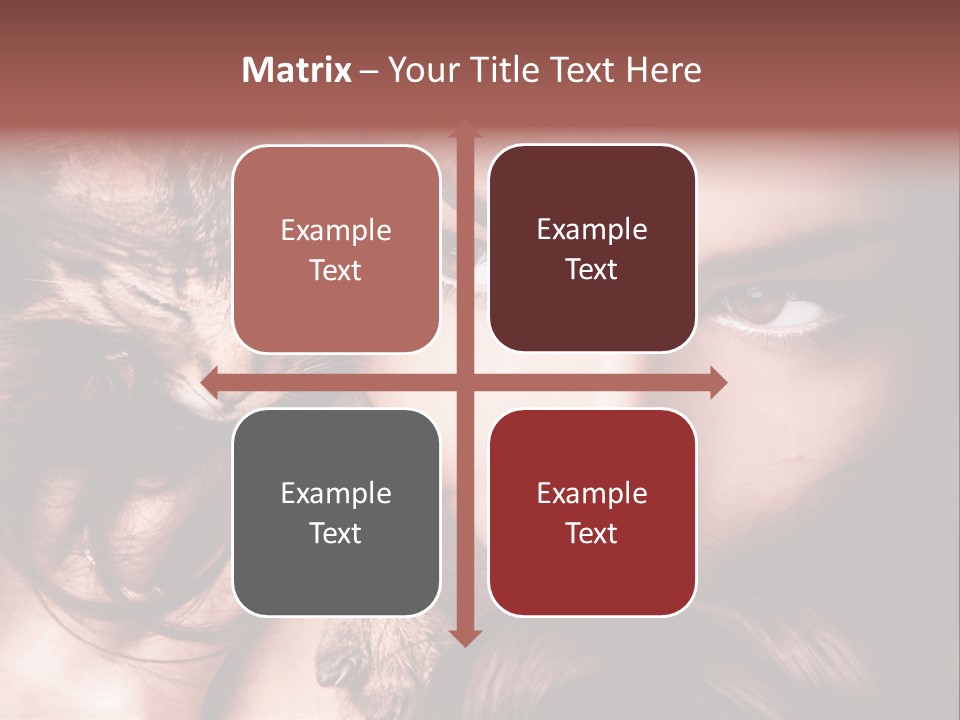 Matrix – Your Title Text Here

Example Text

Example Text

Example Text

Example Text